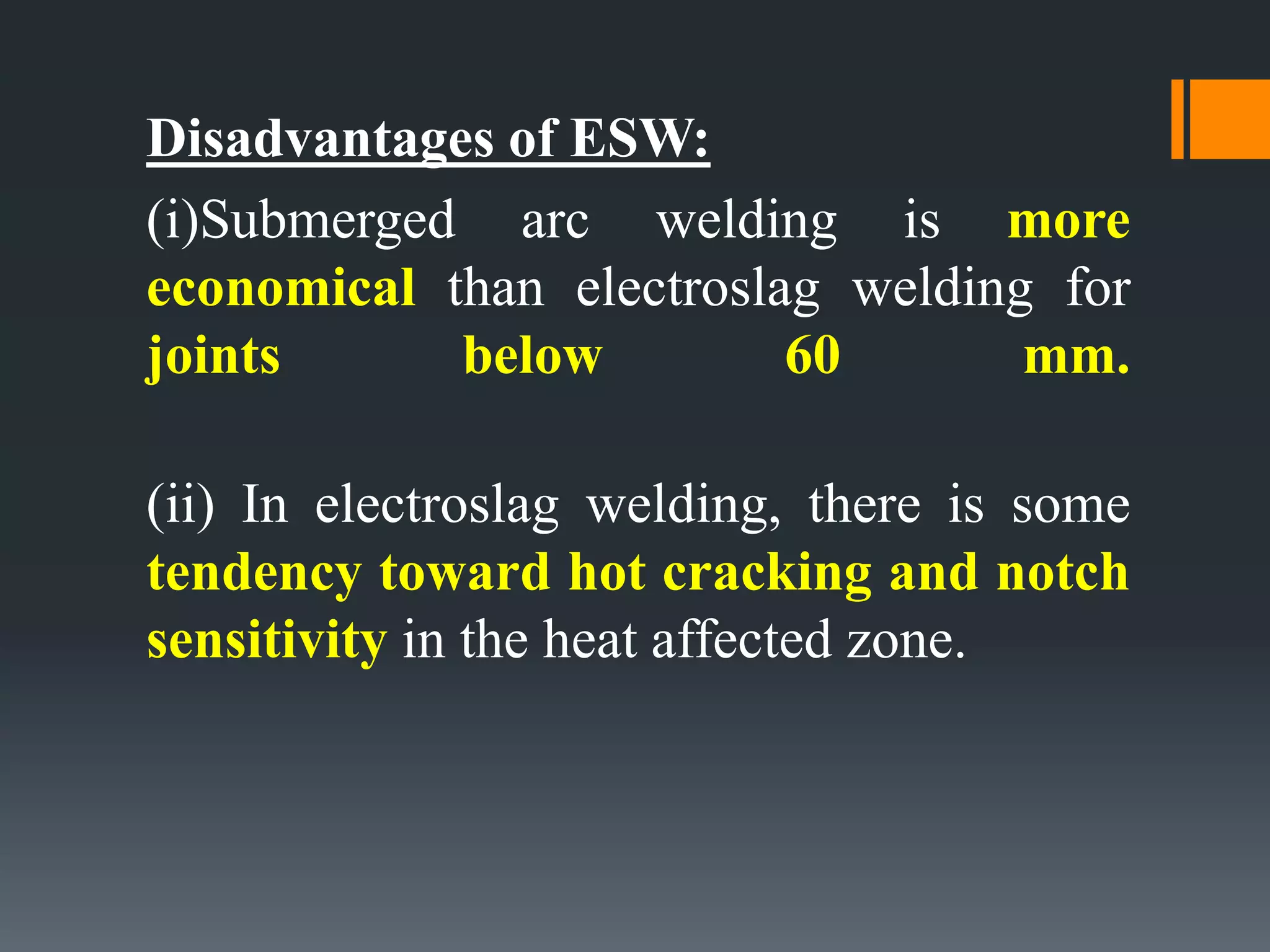 Disadvantages of ESW:

(i)Submerged arc welding is more economical than electroslag welding for joints below 60 mm.

(ii) In electroslag welding, there is some tendency toward hot cracking and notch sensitivity in the heat affected zone.